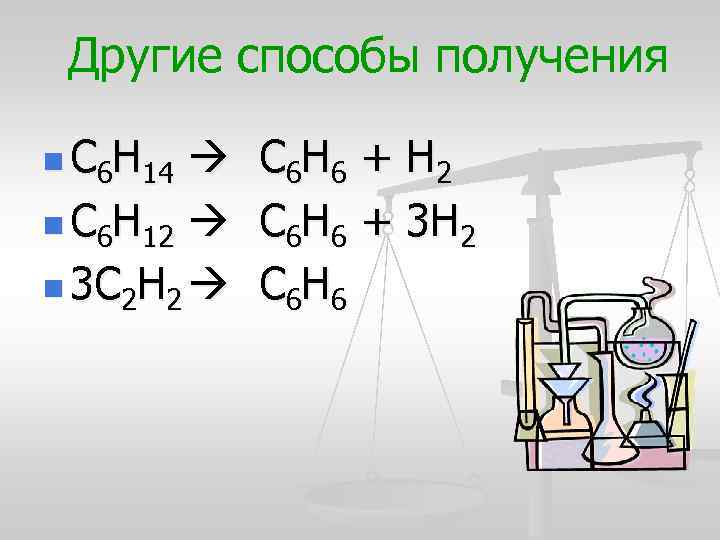 Другие способы получения

$C_6H_{14} \rightarrow C_6H_6 + H_2$
$C_6H_{12} \rightarrow C_6H_6 + 3H_2$
$3C_2H_2 \rightarrow C_6H_6$